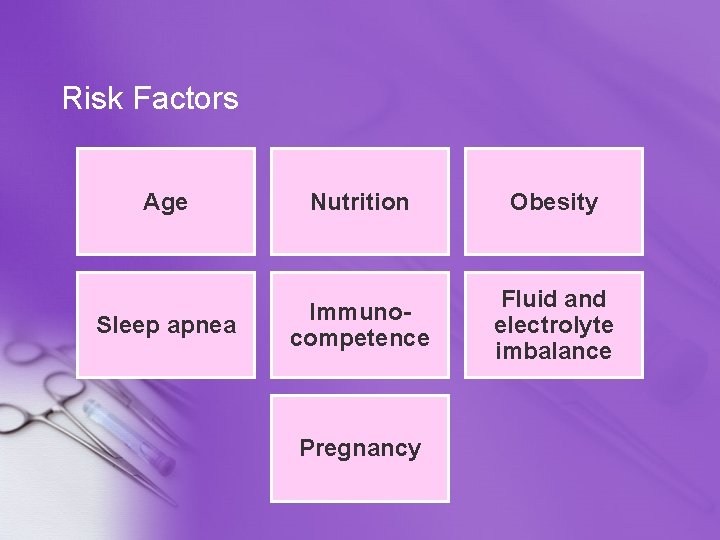 Risk Factors

Age

Nutrition

Obesity

Sleep apnea

Immunocompetence

Fluid and electrolyte imbalance

Pregnancy